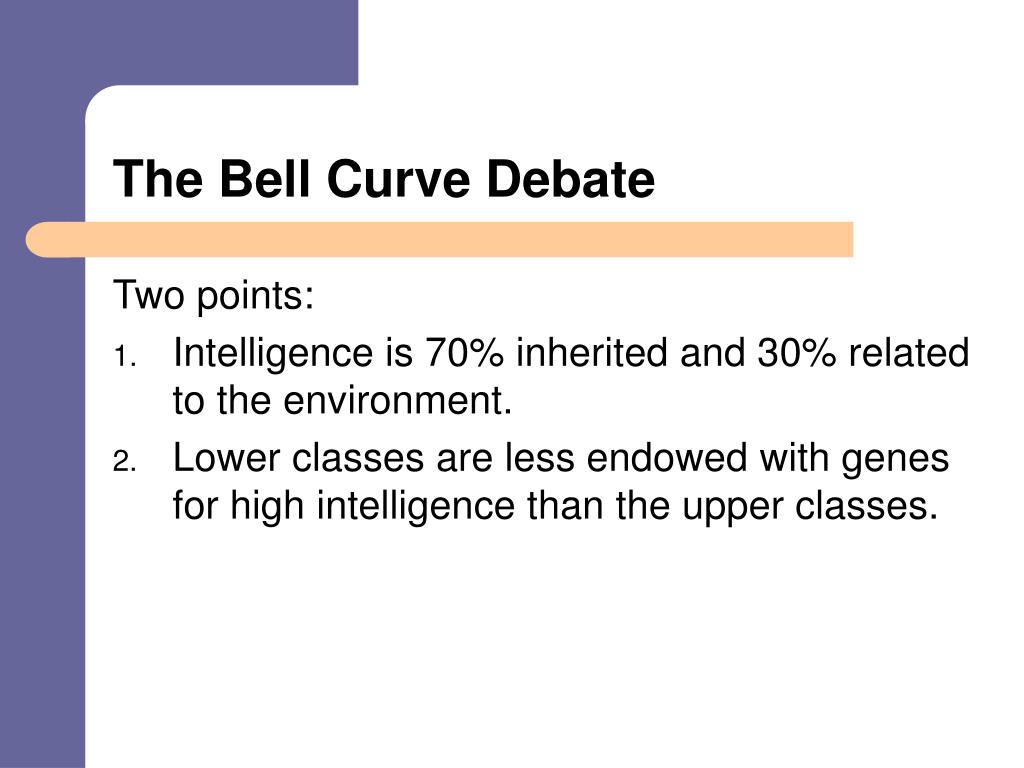 The Bell Curve Debate

Two points:

1. Intelligence is 70% inherited and 30% related to the environment.
2. Lower classes are less endowed with genes for high intelligence than the upper classes.